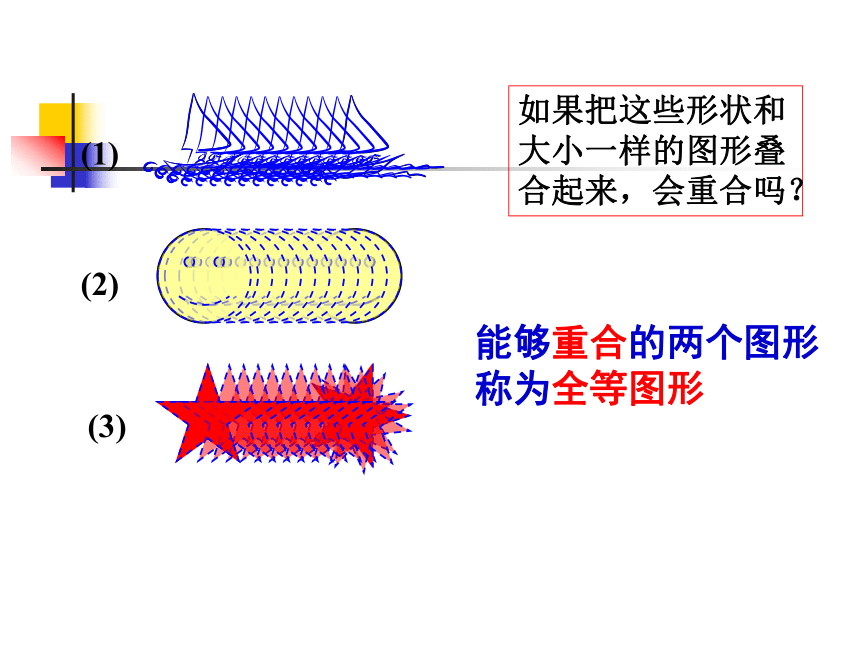 (1)

如果把这些形状和大小一样的图形叠合起来，会重合吗？

(2)

能够重合的两个图形称为全等图形

(3)